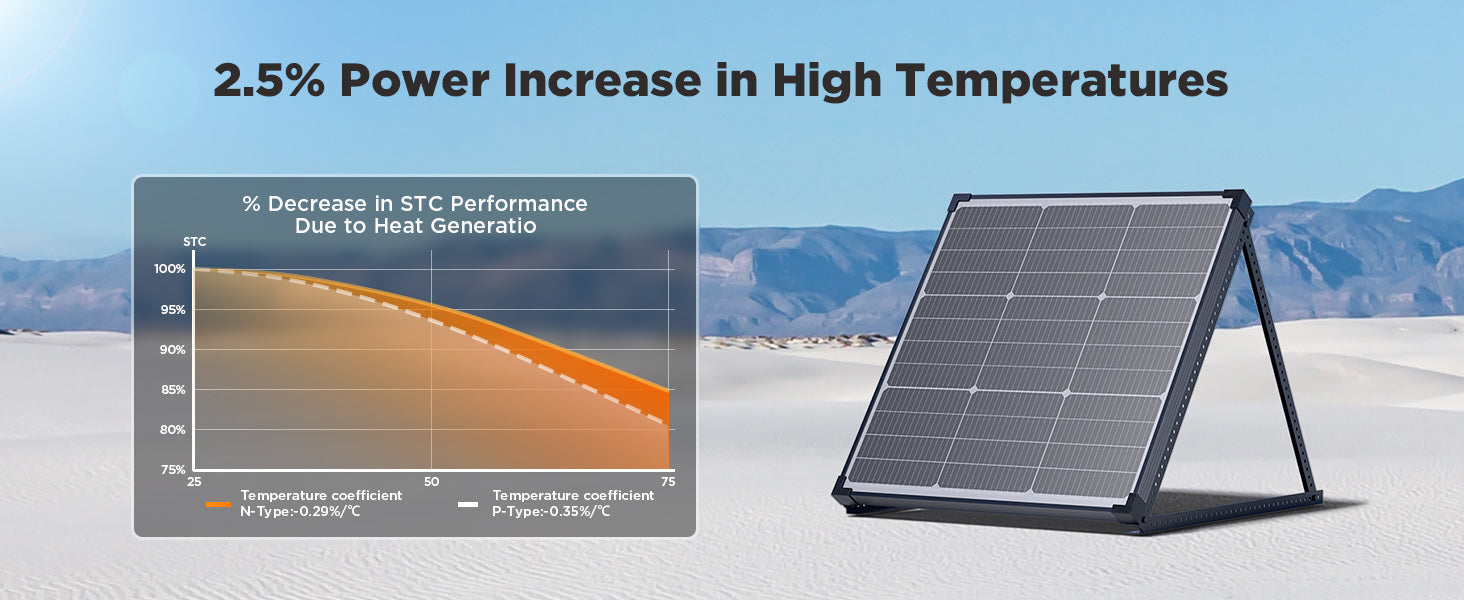 2.5% Power Increase in High Temperatures

% Decrease in STC Performance Due to Heat Generatio

STC

100%

95%

90%

85%

80%

75%

25

50

75

Temperature coefficient N-Type:-0.29%/℃

Temperature coefficient P-Type:-0.35%/℃